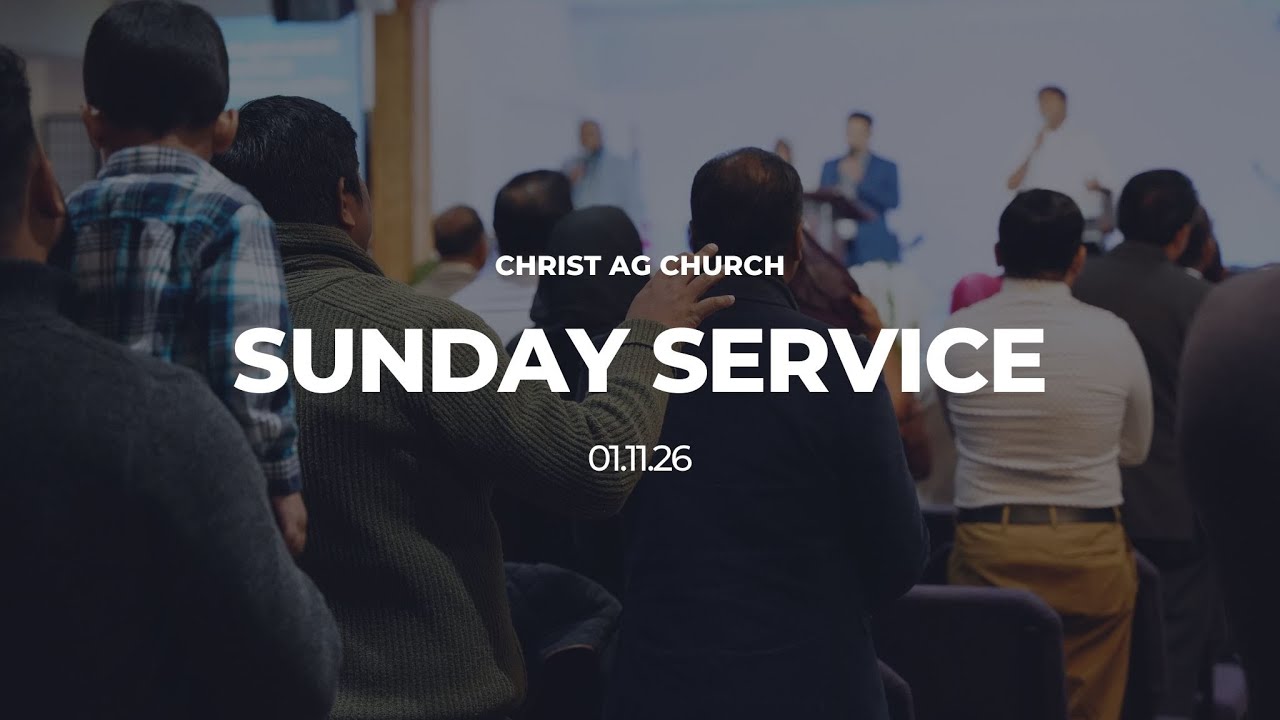 CHRIST AG CHURCH

SUNDAY SERVICE

01.11.26